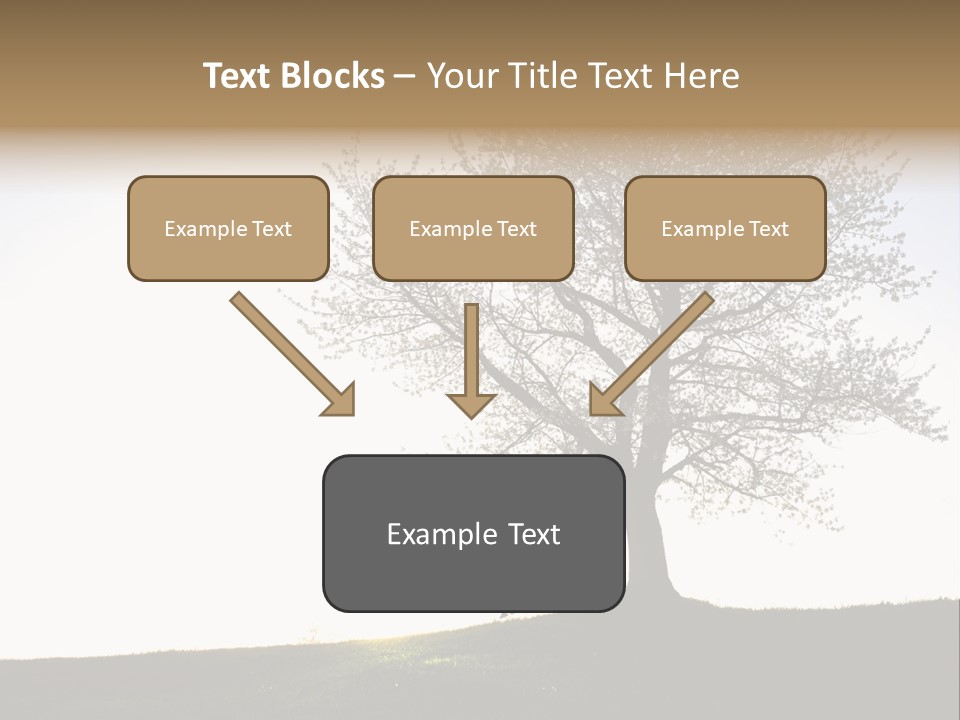 Text Blocks – Your Title Text Here

Example Text

Example Text

Example Text

Example Text